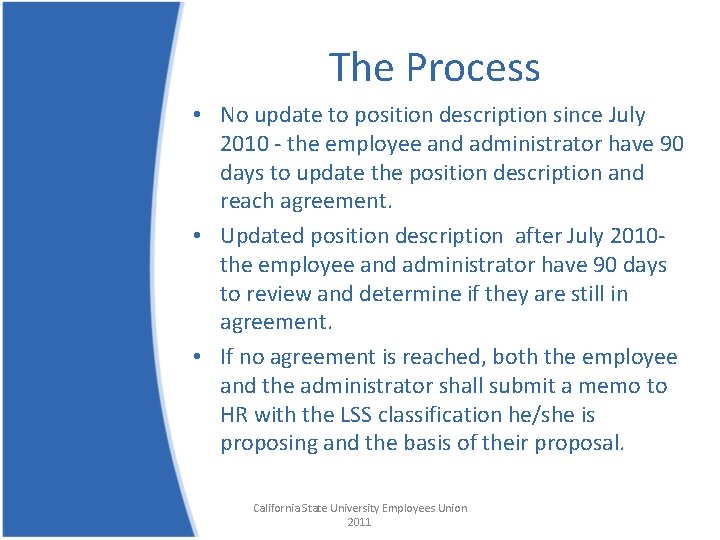 The Process

• No update to position description since July 2010 - the employee and administrator have 90 days to update the position description and reach agreement.

• Updated position description after July 2010- the employee and administrator have 90 days to review and determine if they are still in agreement.

• If no agreement is reached, both the employee and the administrator shall submit a memo to HR with the LSS classification he/she is proposing and the basis of their proposal.

California State University Employees Union
2011